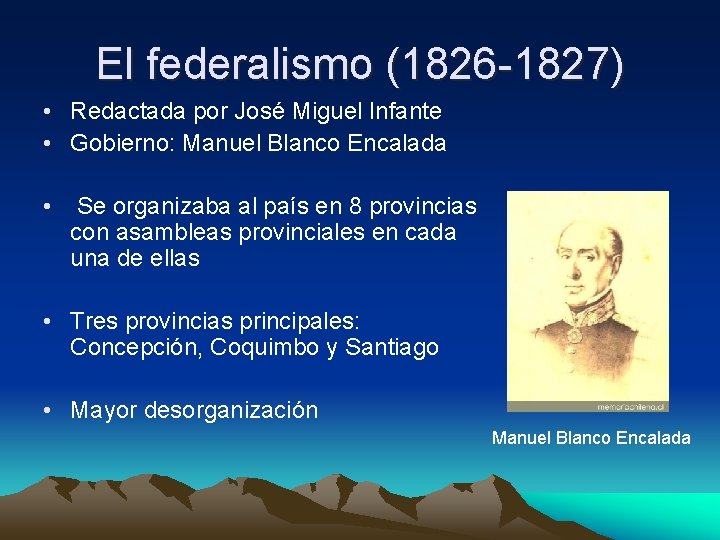 El federalismo (1826-1827)

• Redactada por José Miguel Infante
• Gobierno: Manuel Blanco Encalada

• Se organizaba al país en 8 provincias con asambleas provinciales en cada una de ellas

• Tres provincias principales: Concepción, Coquimbo y Santiago

• Mayor desorganización

memoriachilena.cl

Manuel Blanco Encalada